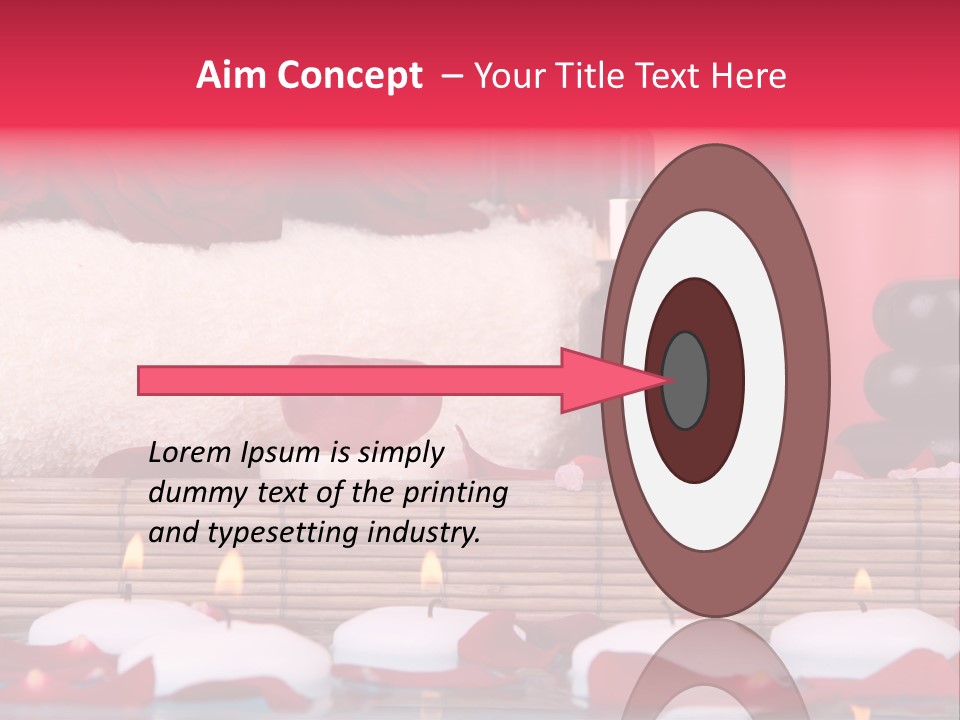 Aim Concept – Your Title Text Here

Lorem Ipsum is simply dummy text of the printing and typesetting industry.